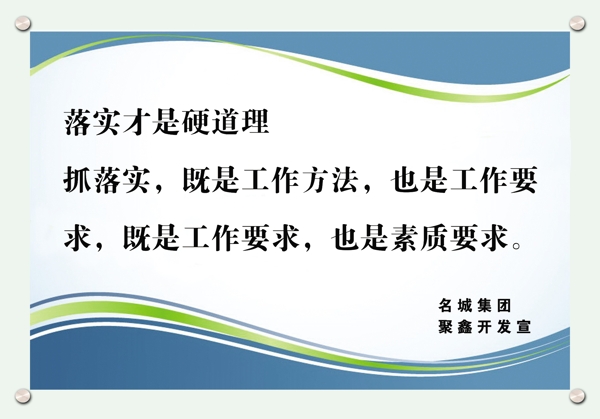 落实才是硬道理

抓落实，既是工作方法，也是工作要求，既是工作要求，也是素质要求。

名城集团
聚鑫开发宣